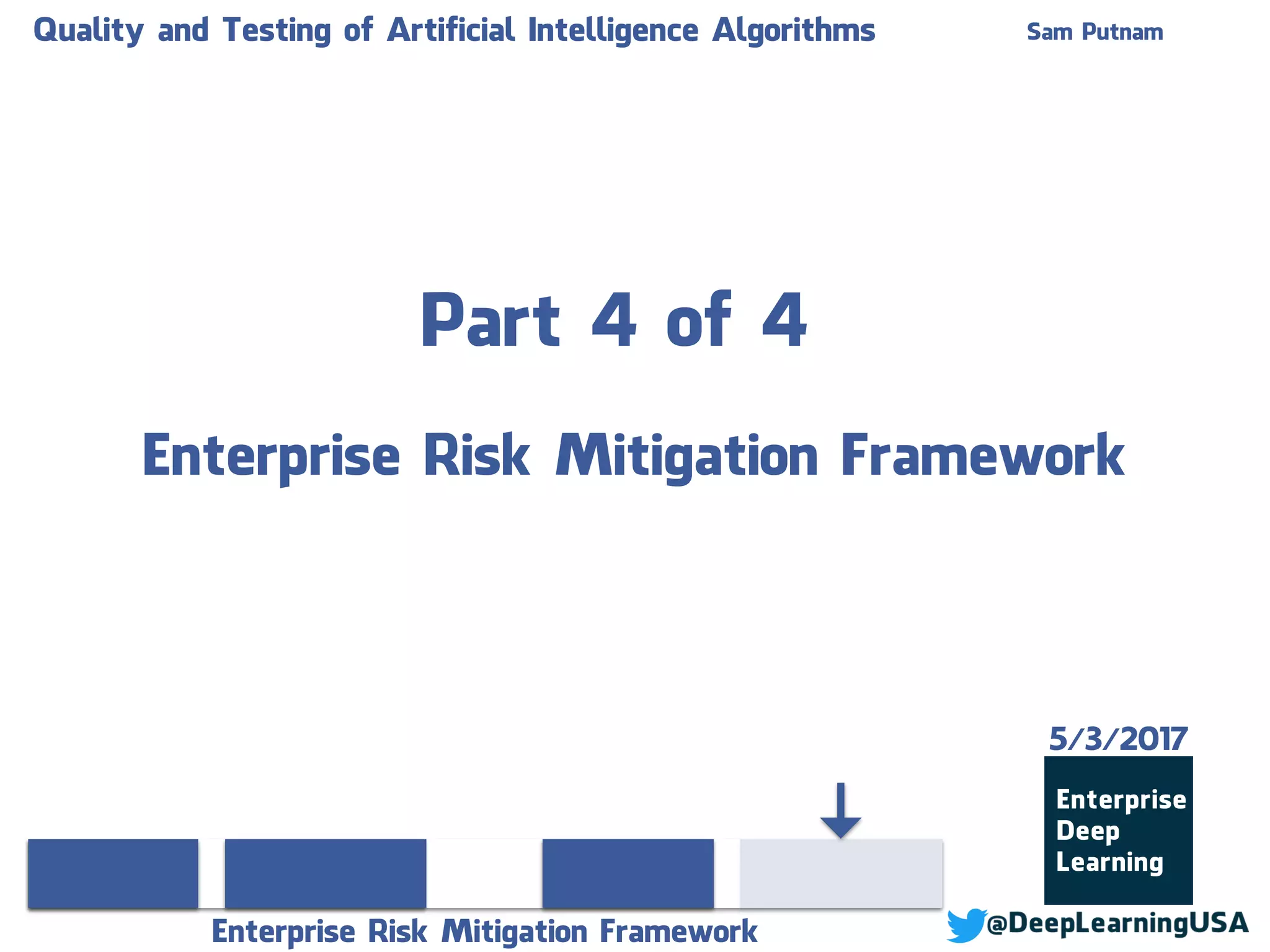 Quality and Testing of Artificial Intelligence Algorithms

Sam Putnam

Part 4 of 4

Enterprise Risk Mitigation Framework

5/3/2017

Enterprise Deep Learning

Enterprise Risk Mitigation Framework

@DeepLearningUSA